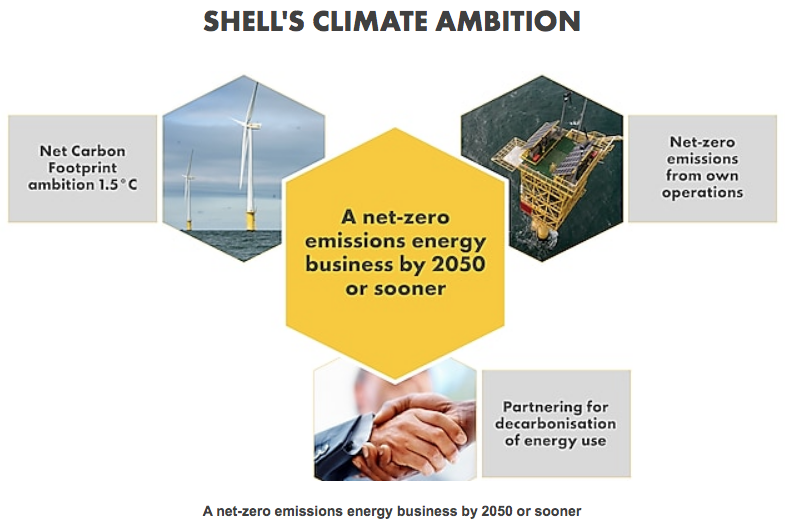 SHELL'S CLIMATE AMBITION

Net Carbon Footprint ambition 1.5°C

A net-zero emissions energy business by 2050 or sooner

Net-zero emissions from own operations

Partnering for decarbonisation of energy use

A net-zero emissions energy business by 2050 or sooner